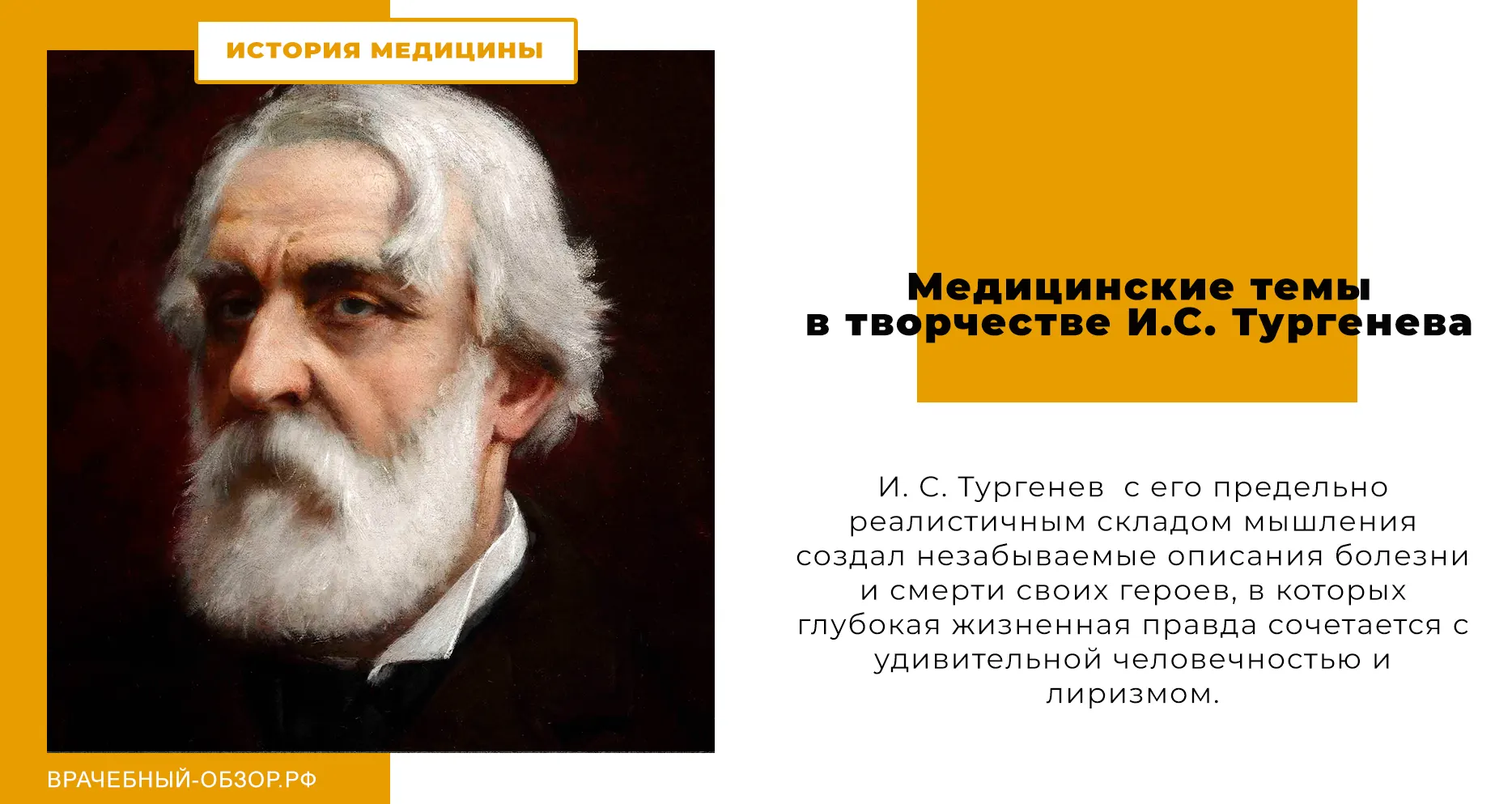 ИСТОРИЯ МЕДИЦИНЫ

Медицинские темы в творчестве И.С. Тургенева

И. С. Тургенев  с его предельно реалистичным складом мышления создал незабываемые описания болезни и смерти своих героев, в которых глубокая жизненная правда сочетается с удивительной человечностью и лиризмом.

ВРАЧЕБНЫЙ-ОБЗОР.РФ